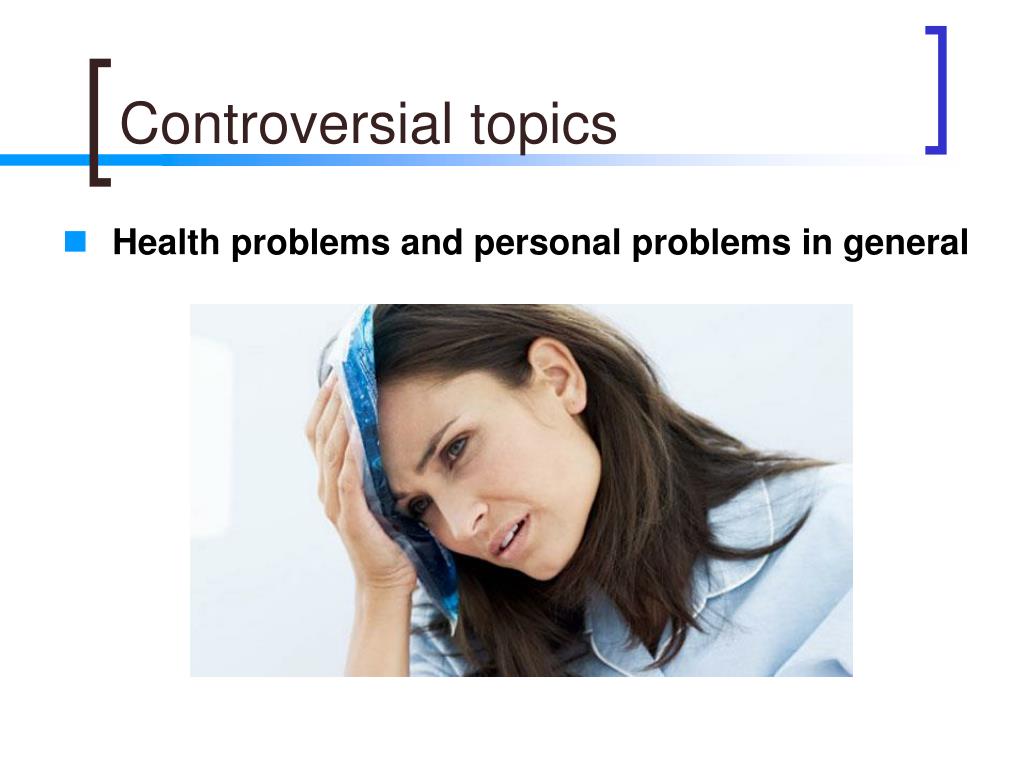 Controversial topics

Health problems and personal problems in general